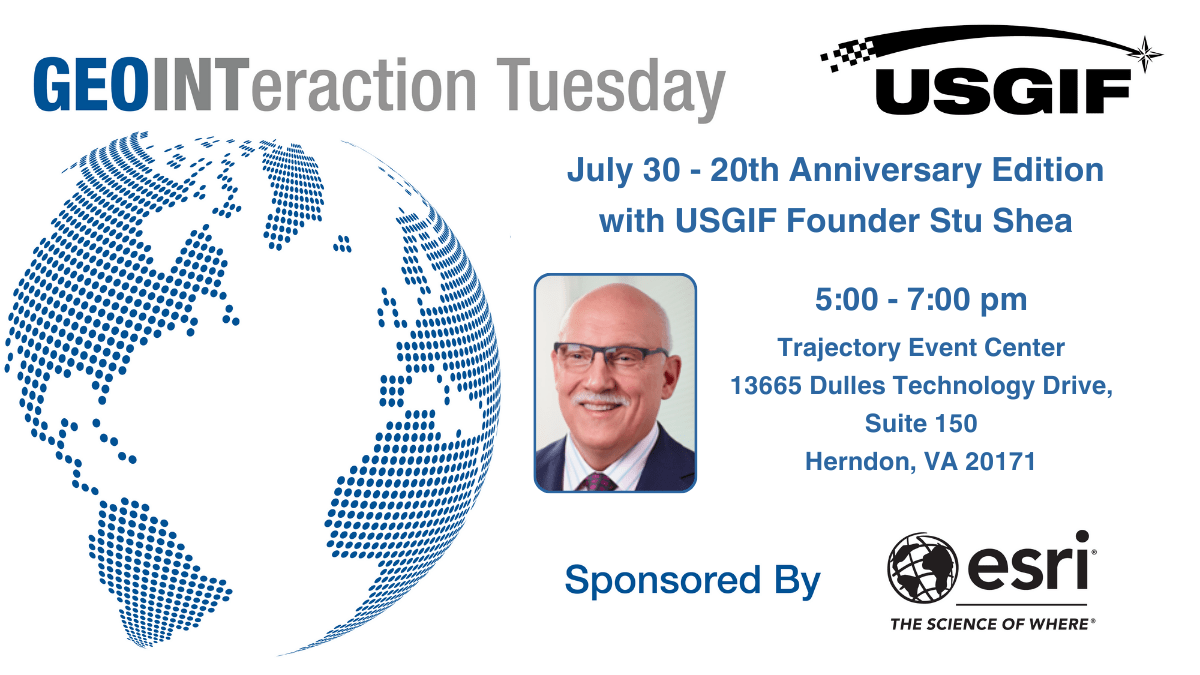 GEOINTeraction Tuesday

USGIF

July 30 - 20th Anniversary Edition with USGIF Founder Stu Shea

5:00 - 7:00 pm

Trajectory Event Center
13665 Dulles Technology Drive,
Suite 150
Herndon, VA 20171

Sponsored By

esri®
THE SCIENCE OF WHERE®